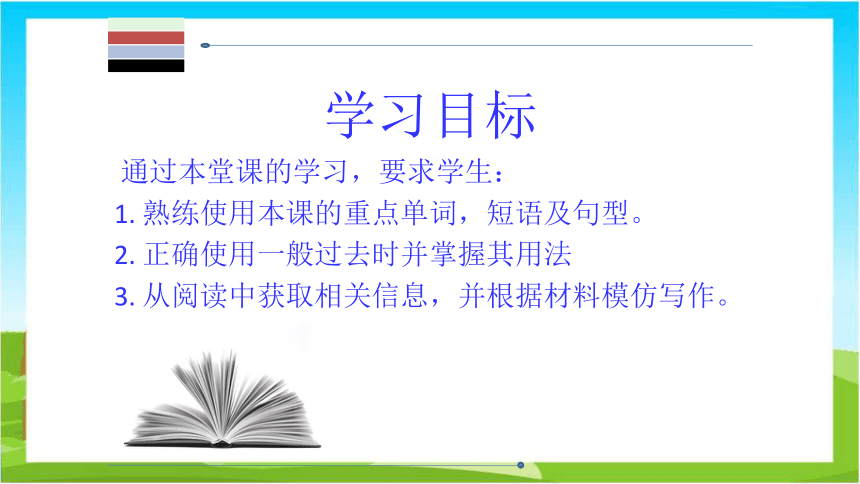 学习目标

通过本堂课的学习，要求学生：

1. 熟练使用本课的重点单词，短语及句型。

2. 正确使用一般过去时并掌握其用法

3. 从阅读中获取相关信息，并根据材料模仿写作。